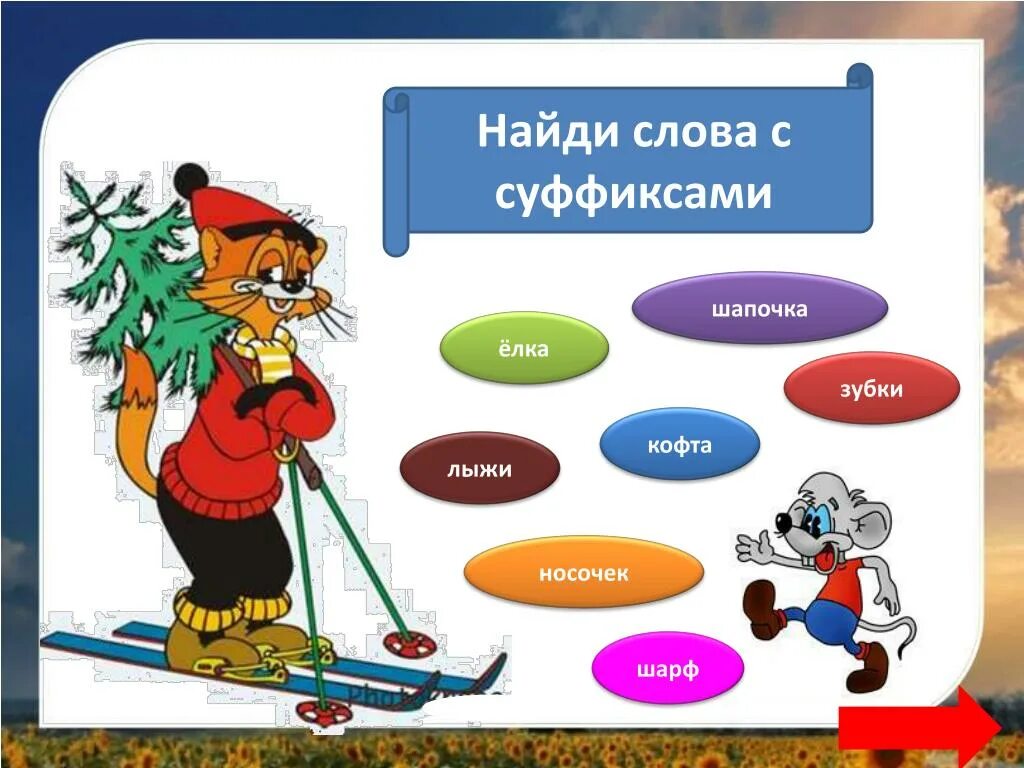 Найди слова с суффиксами

шапочка

ёлка

зубки

кофта

лыжи

носочек

шарф